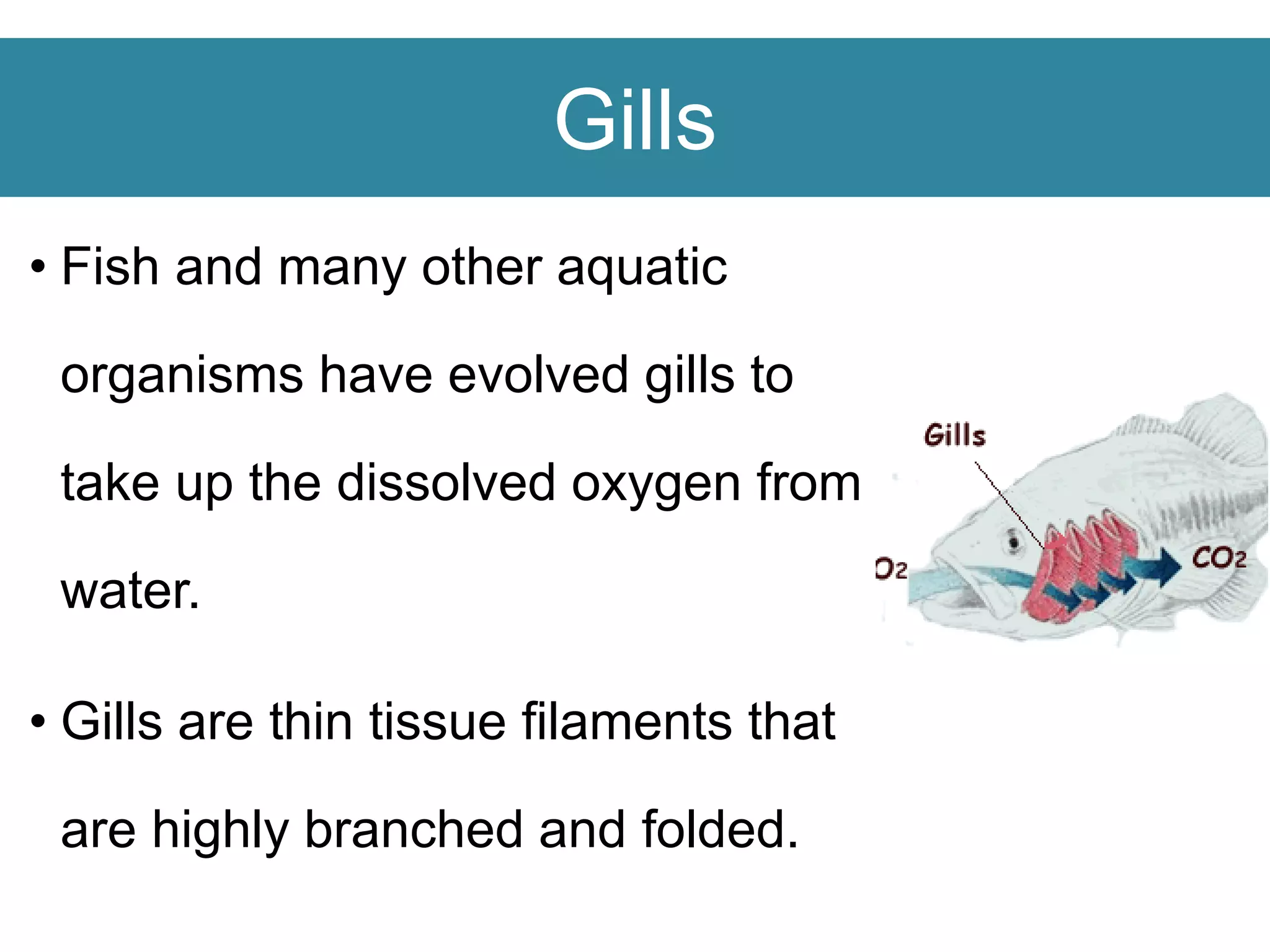 Gills

• Fish and many other aquatic organisms have evolved gills to take up the dissolved oxygen from water.

• Gills are thin tissue filaments that are highly branched and folded.

Gills

$O_2$

$CO_2$